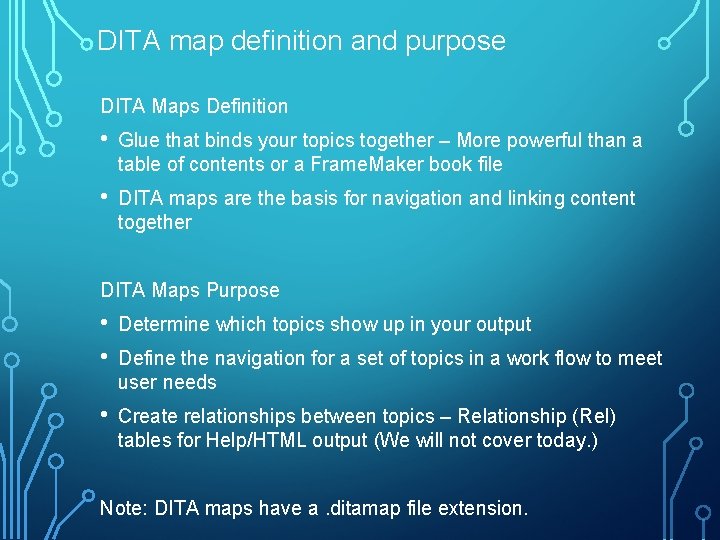 DITA map definition and purpose

DITA Maps Definition

• Glue that binds your topics together – More powerful than a table of contents or a FrameMaker book file

• DITA maps are the basis for navigation and linking content together

DITA Maps Purpose

• Determine which topics show up in your output

• Define the navigation for a set of topics in a work flow to meet user needs

• Create relationships between topics – Relationship (Rel) tables for Help/HTML output (We will not cover today.)

Note: DITA maps have a .ditamap file extension.